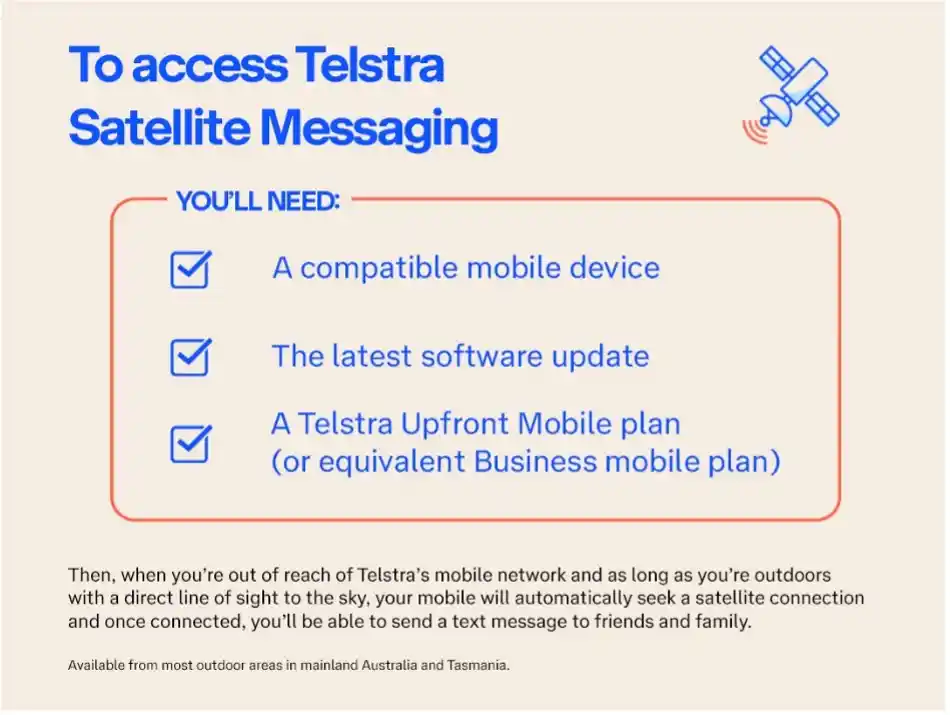 To access Telstra Satellite Messaging

YOU'LL NEED:

A compatible mobile device

The latest software update

A Telstra Upfront Mobile plan (or equivalent Business mobile plan)

Then, when you're out of reach of Telstra's mobile network and as long as you're outdoors with a direct line of sight to the sky, your mobile will automatically seek a satellite connection and once connected, you'll be able to send a text message to friends and family.

Available from most outdoor areas in mainland Australia and Tasmania.